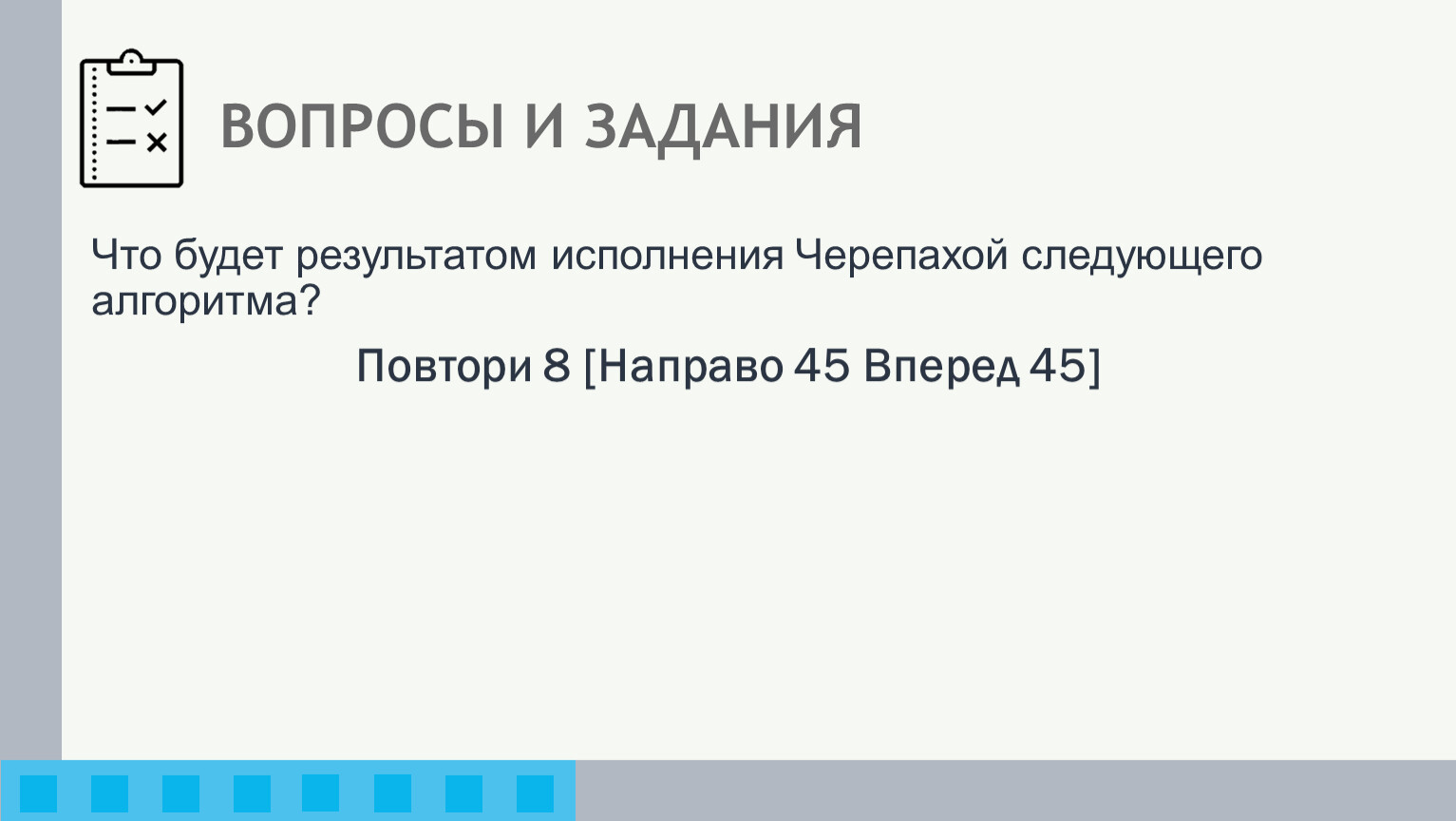 ВОПРОСЫ И ЗАДАНИЯ

Что будет результатом исполнения Черепахой следующего алгоритма?

Повтори 8 [Направо 45 Вперед 45]